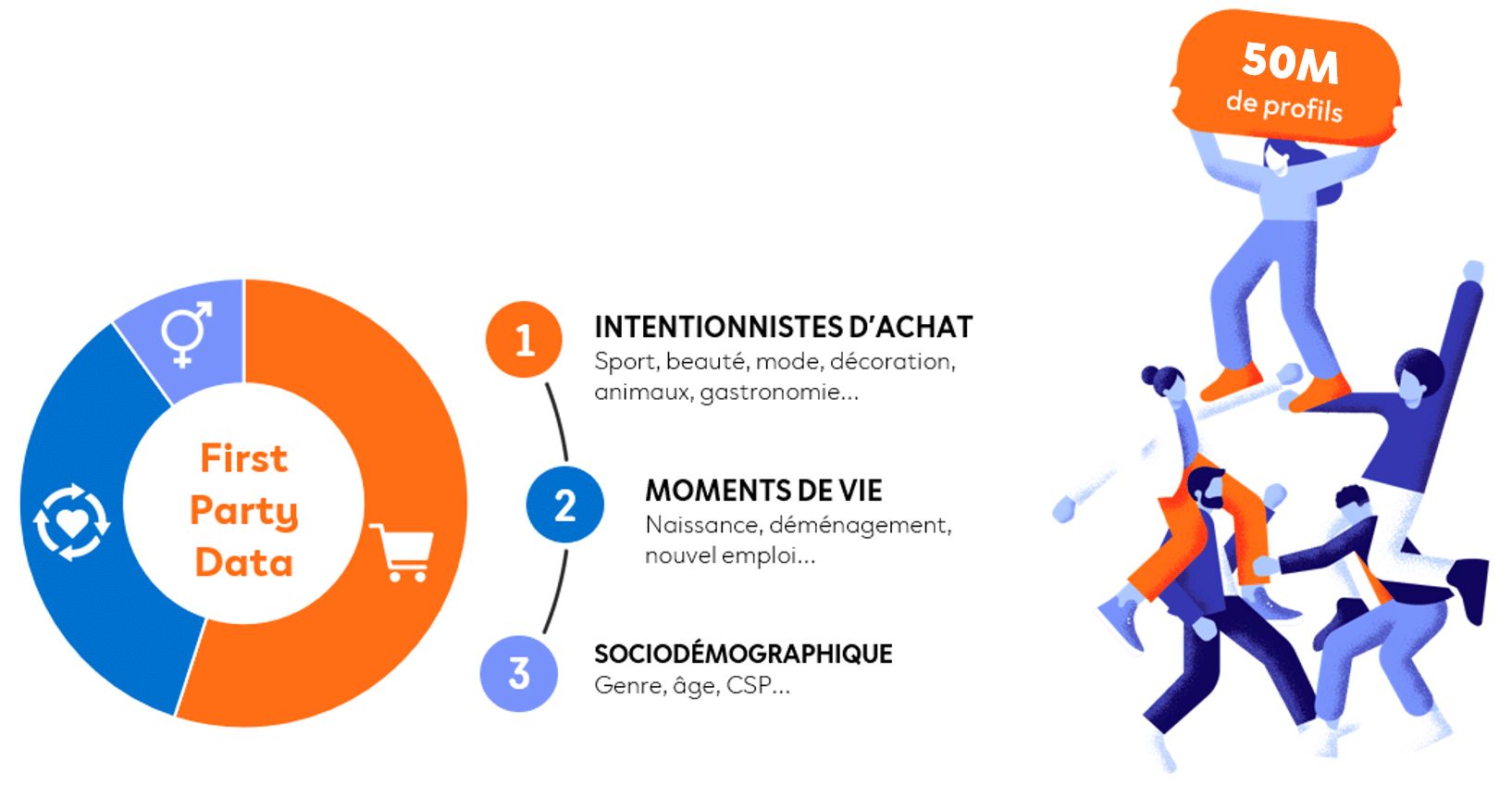 First Party Data

1 INTENTIONNISTES D'ACHAT
Sport, beauté, mode, décoration, animaux, gastronomie...

2 MOMENTS DE VIE
Naissance, déménagement, nouvel emploi...

3 SOCIODÉMOGRAPHIQUE
Genre, âge, CSP...

50M
de profils